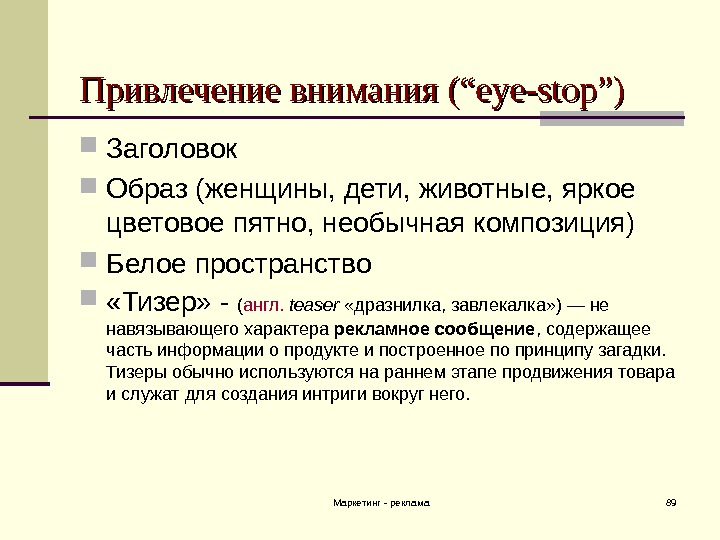 Привлечение внимания (“eye-stop”)

Заголовок

Образ (женщины, дети, животные, яркое цветовое пятно, необычная композиция)

Белое пространство

«Тизер» - (англ. teaser «дразнилка, завлекалка») — не навязывающего характера рекламное сообщение, содержащее часть информации о продукте и построенное по принципу загадки. Тизеры обычно используются на раннем этапе продвижения товара и служат для создания интриги вокруг него.

Маркетинг - реклама

89